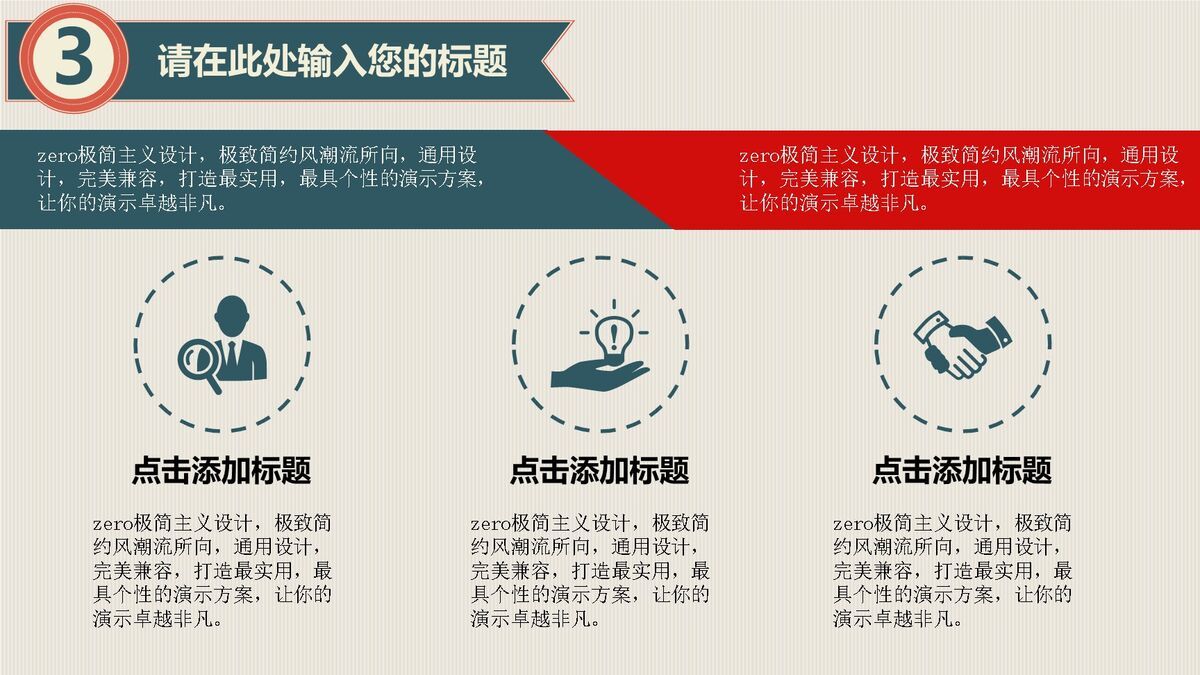 3 请在此处输入您的标题

zero极简主义设计，极致简约风潮流所向，通用设计，完美兼容，打造最实用，最具个性的演示方案，让你的演示卓越非凡。

zero极简主义设计，极致简约风潮流所向，通用设计，完美兼容，打造最实用，最具个性的演示方案，让你的演示卓越非凡。

点击添加标题

zero极简主义设计，极致简约风潮流所向，通用设计，完美兼容，打造最实用，最具个性的演示方案，让你的演示卓越非凡。

点击添加标题

zero极简主义设计，极致简约风潮流所向，通用设计，完美兼容，打造最实用，最具个性的演示方案，让你的演示卓越非凡。

点击添加标题

zero极简主义设计，极致简约风潮流所向，通用设计，完美兼容，打造最实用，最具个性的演示方案，让你的演示卓越非凡。